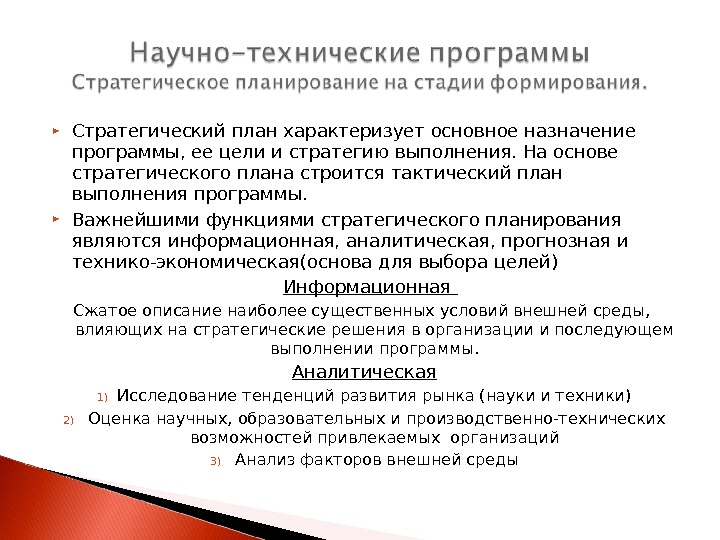 Научно-технические программы
Стратегическое планирование на стадии формирования.

Стратегический план характеризует основное назначение программы, ее цели и стратегию выполнения. На основе стратегического плана строится тактический план выполнения программы.

Важнейшими функциями стратегического планирования являются информационная, аналитическая, прогнозная и технико-экономическая(основа для выбора целей)

Информационная

Сжатое описание наиболее существенных условий внешней среды, влияющих на стратегические решения в организации и последующем выполнении программы.

Аналитическая

1) Исследование тенденций развития рынка (науки и техники)
2) Оценка научных, образовательных и производственно-технических возможностей привлекаемых организаций
3) Анализ факторов внешней среды